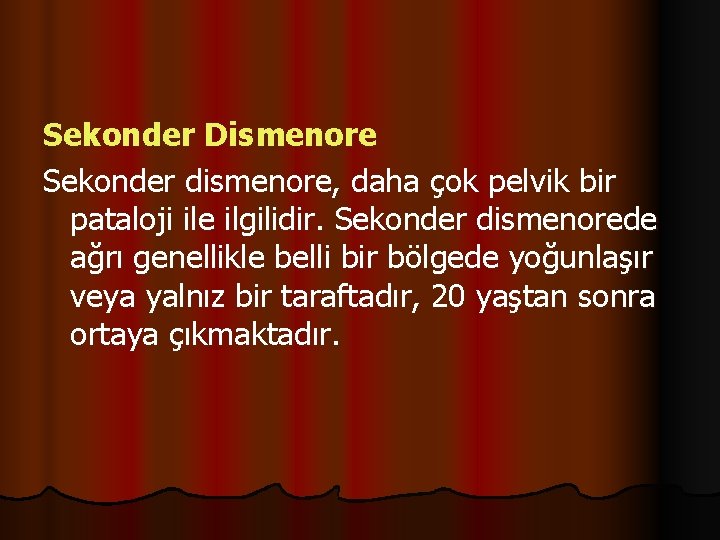 Sekonder Dismenore

Sekonder dismenore, daha çok pelvik bir pataloji ile ilgilidir. Sekonder dismenorede ağrı genellikle belli bir bölgede yoğunlaşır veya yalnız bir taraftadır, 20 yaştan sonra ortaya çıkmaktadır.